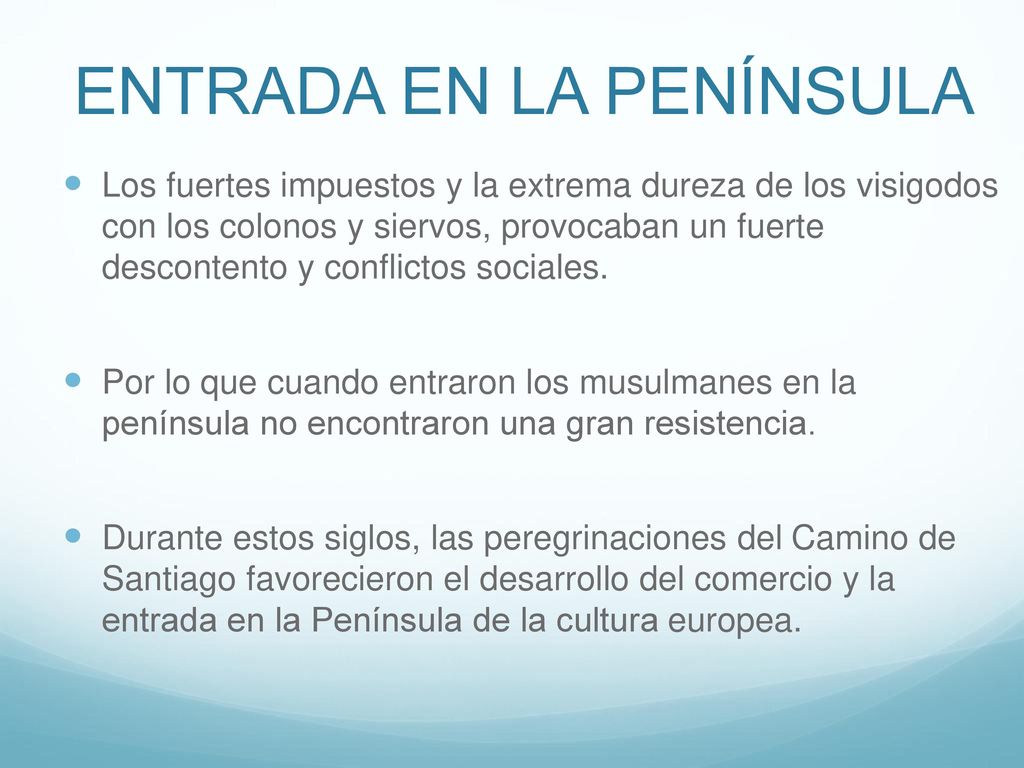 ENTRADA EN LA PENÍNSULA

Los fuertes impuestos y la extrema dureza de los visigodos con los colonos y siervos, provocaban un fuerte descontento y conflictos sociales.

Por lo que cuando entraron los musulmanes en la península no encontraron una gran resistencia.

Durante estos siglos, las peregrinaciones del Camino de Santiago favorecieron el desarrollo del comercio y la entrada en la Península de la cultura europea.